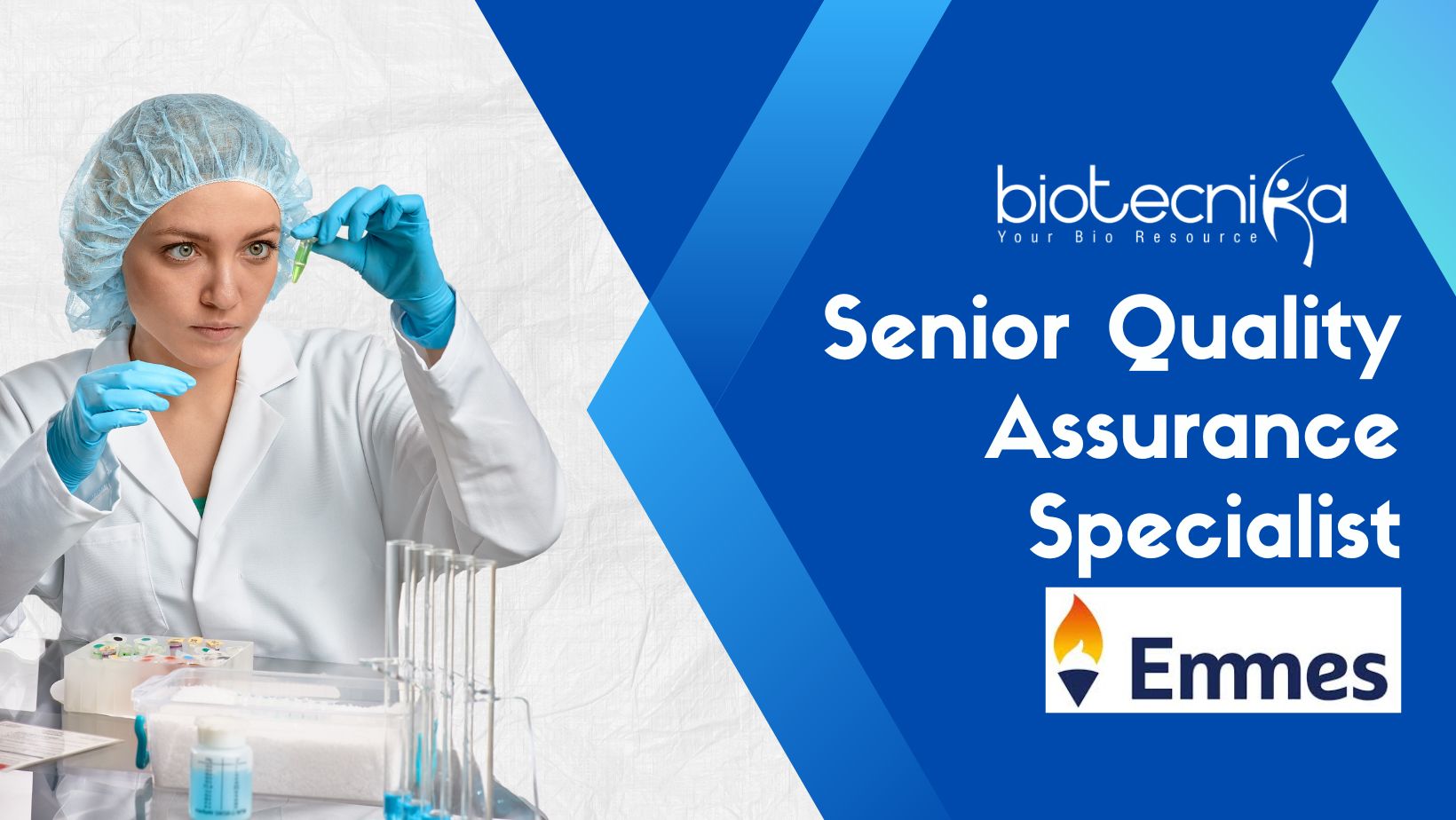 biotecnika
Your Bio Resource

Senior Quality Assurance Specialist

Emmes